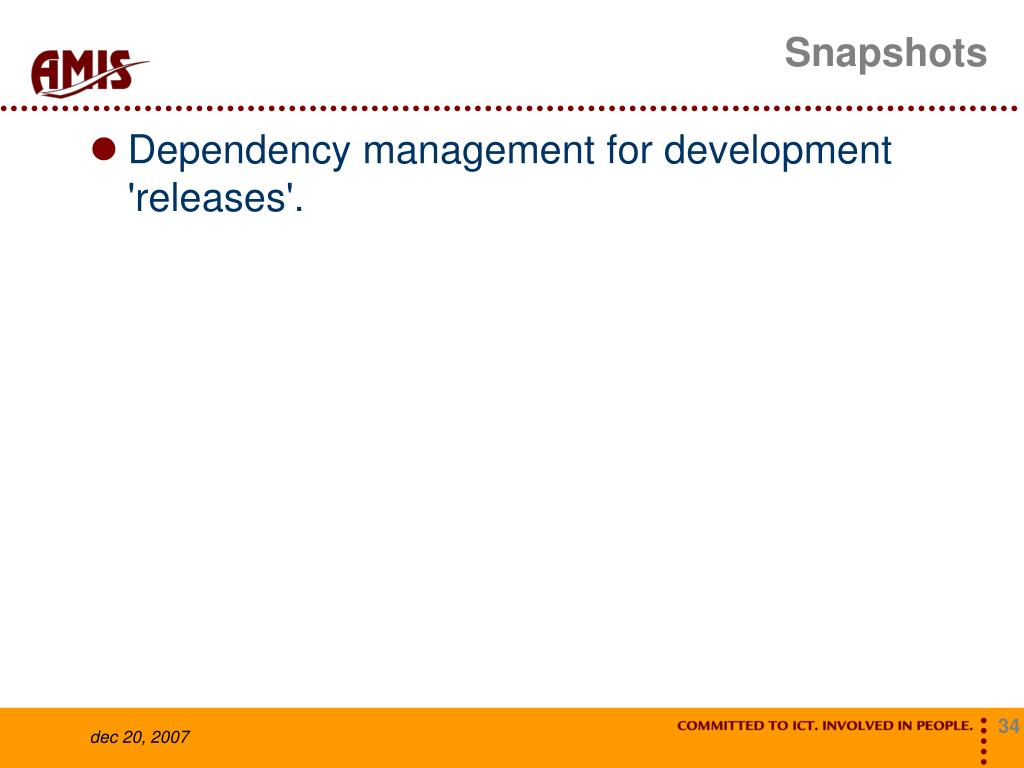 AMIS

Snapshots

Dependency management for development 'releases'.

dec 20, 2007

COMMITTED TO ICT. INVOLVED IN PEOPLE.

34